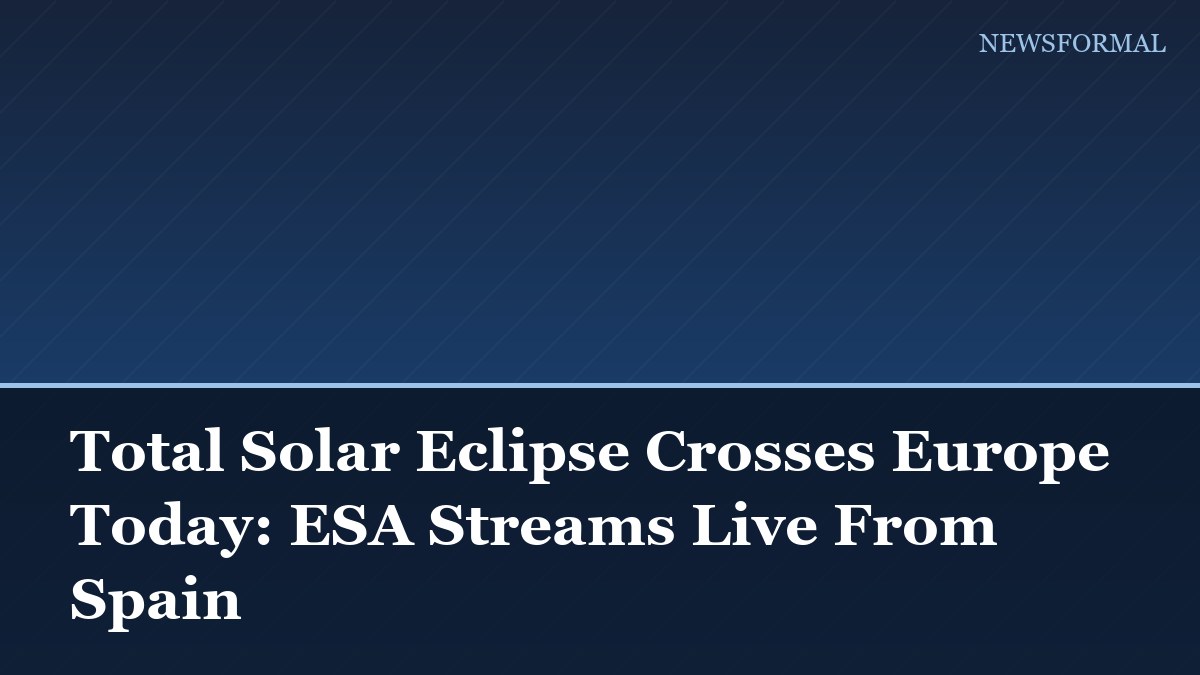 NEWSFORMAL

Total Solar Eclipse Crosses Europe Today: ESA Streams Live From Spain